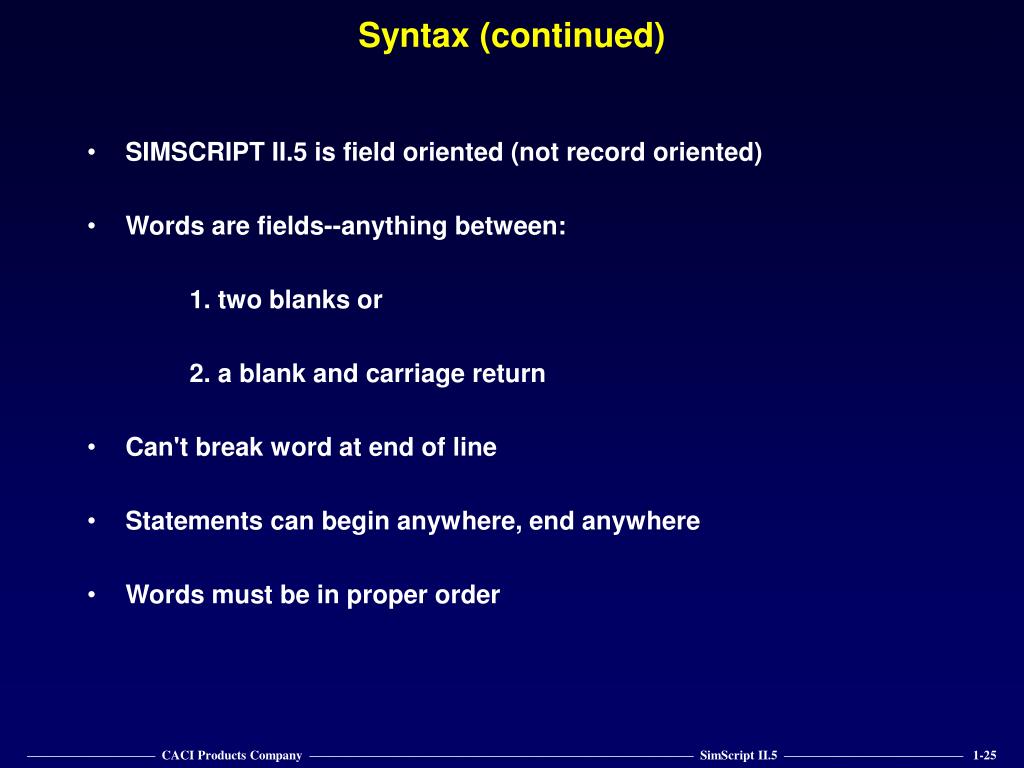 Syntax (continued)

• SIMSCRIPT II.5 is field oriented (not record oriented)

• Words are fields--anything between:

1. two blanks or

2. a blank and carriage return

• Can't break word at end of line

• Statements can begin anywhere, end anywhere

• Words must be in proper order

CACI Products Company SimScript II.5 1-25